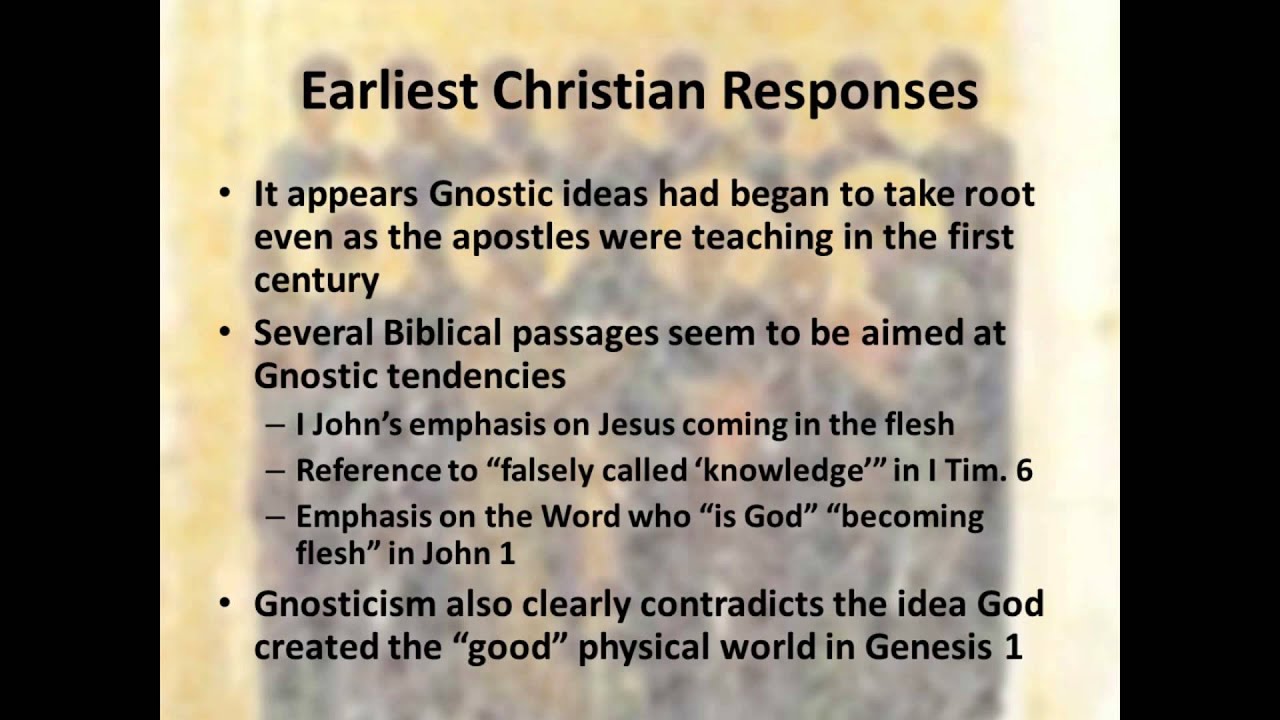 Earliest Christian Responses

• It appears Gnostic ideas had began to take root even as the apostles were teaching in the first century

• Several Biblical passages seem to be aimed at Gnostic tendencies

– I John's emphasis on Jesus coming in the flesh

– Reference to "falsely called 'knowledge'" in I Tim. 6

– Emphasis on the Word who "is God" "becoming flesh" in John 1

• Gnosticism also clearly contradicts the idea God created the "good" physical world in Genesis 1